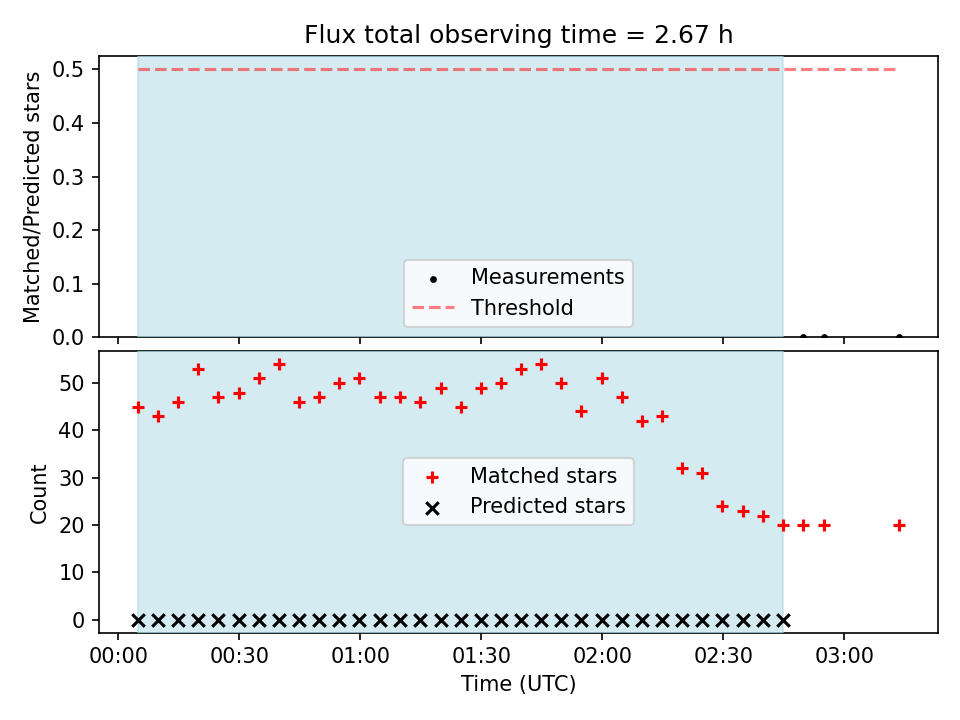 Flux total observing time = 2.67 h

Matched/Predicted stars

0.5
0.4
0.3
0.2
0.1
0.0

Measurements
Threshold

Count

50
40
30
20
10
0

Matched stars
Predicted stars

00:00
00:30
01:00
01:30
02:00
02:30
03:00

Time (UTC)